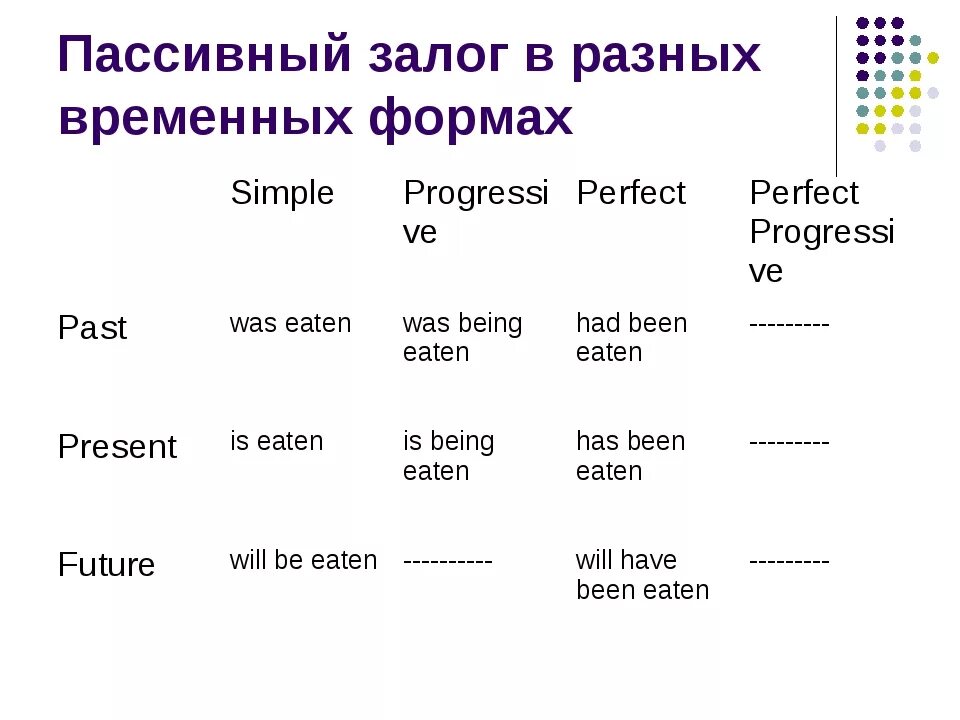 Пассивный залог в разных временных формах

| | Simple | Progressive | Perfect | Perfect Progressive |
|---|---|---|---|---|
| Past | was eaten | was being eaten | had been eaten | --------- |
| Present | is eaten | is being eaten | has been eaten | --------- |
| Future | will be eaten | ---------- | will have been eaten | --------- |